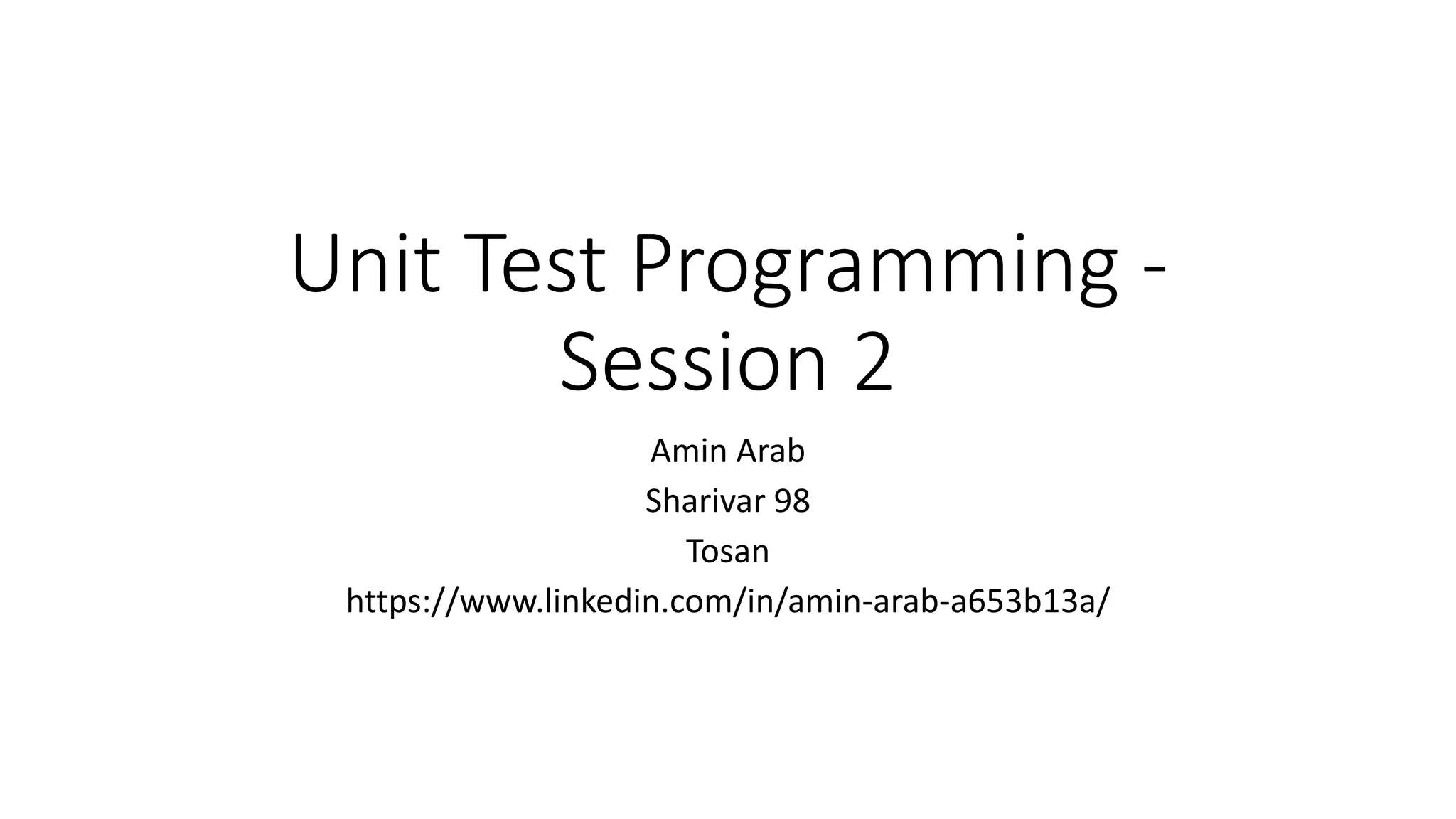 Unit Test Programming - Session 2

Amin Arab

Sharivar 98

Tosan

https://www.linkedin.com/in/amin-arab-a653b13a/